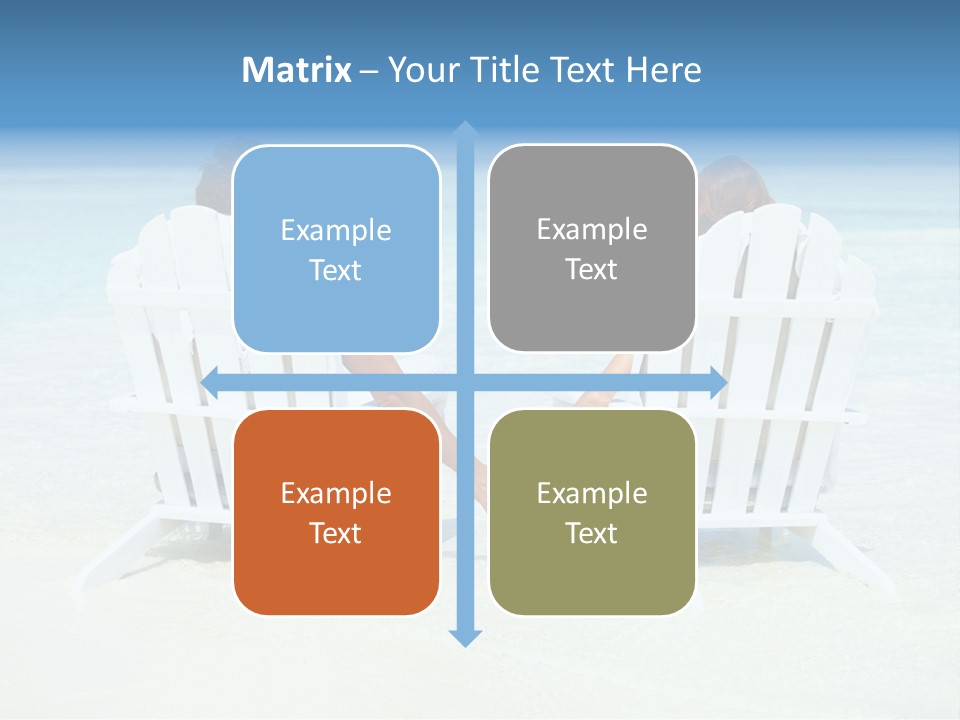 Matrix – Your Title Text Here

Example Text

Example Text

Example Text

Example Text